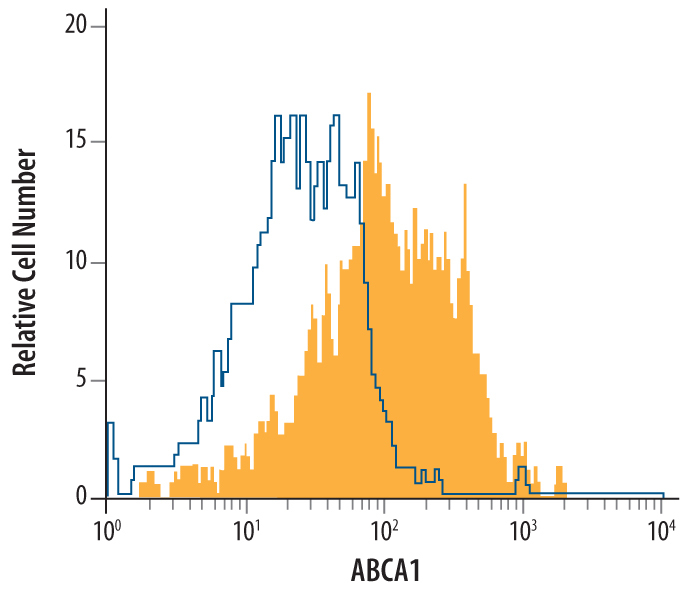 Relative Cell Number

20
15
10
5
0

$10^0$ $10^1$ $10^2$ $10^3$ $10^4$

ABCA1